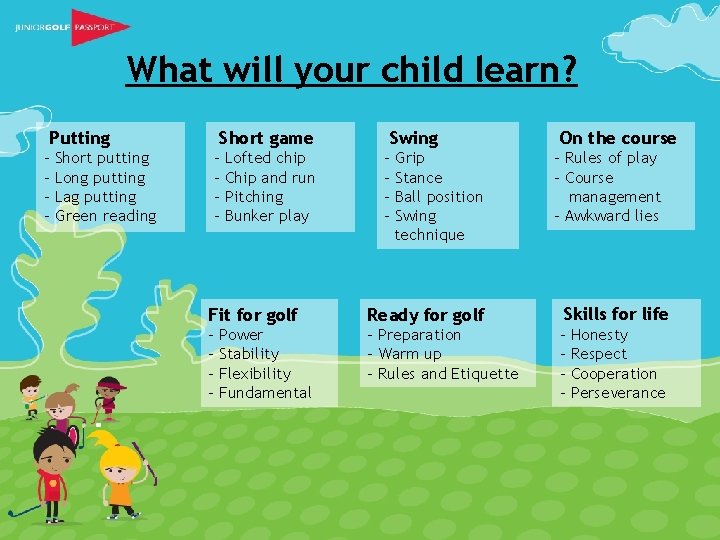 JUNIORGOLF PASSPORT

What will your child learn?

Putting
- Short putting
- Long putting
- Lag putting
- Green reading

Short game
- Lofted chip
- Chip and run
- Pitching
- Bunker play

Swing
- Grip
- Stance
- Ball position
- Swing technique

On the course
- Rules of play
- Course management
- Awkward lies

Fit for golf
- Power
- Stability
- Flexibility
- Fundamental

Ready for golf
- Preparation
- Warm up
- Rules and Etiquette

Skills for life
- Honesty
- Respect
- Cooperation
- Perseverance